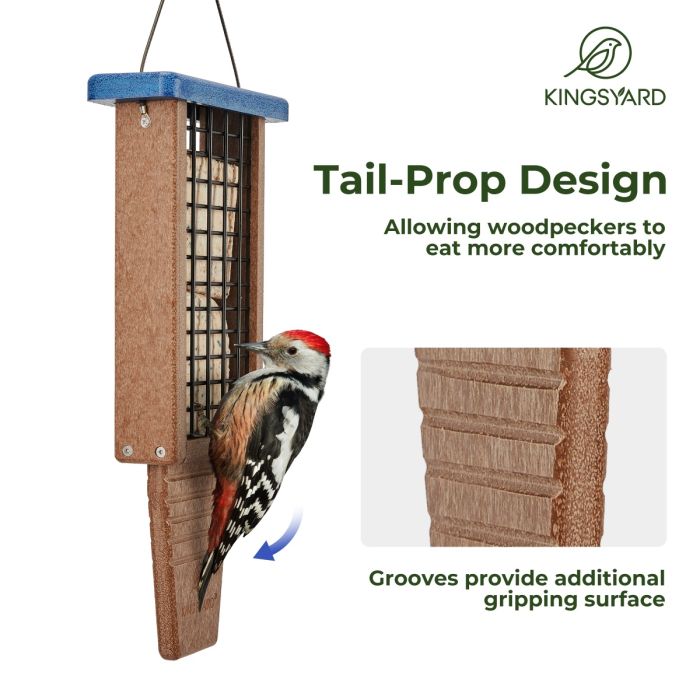 KINGSYARD

Tail-Prop Design

Allowing woodpeckers to eat more comfortably

Grooves provide additional gripping surface